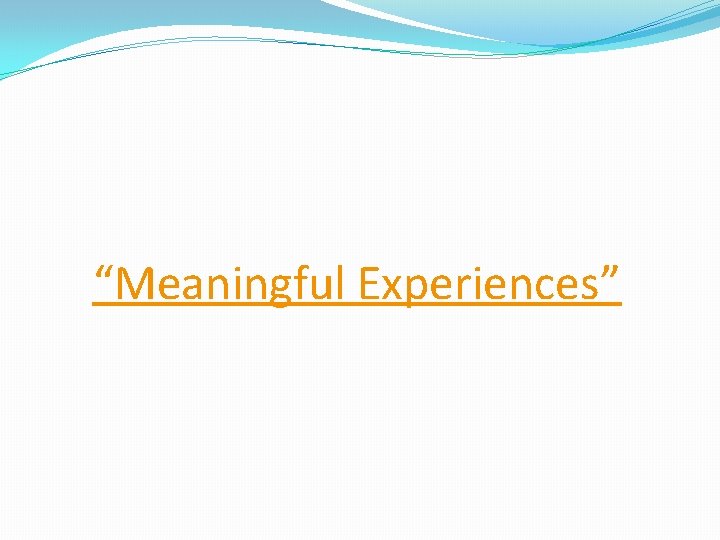 “Meaningful Experiences”